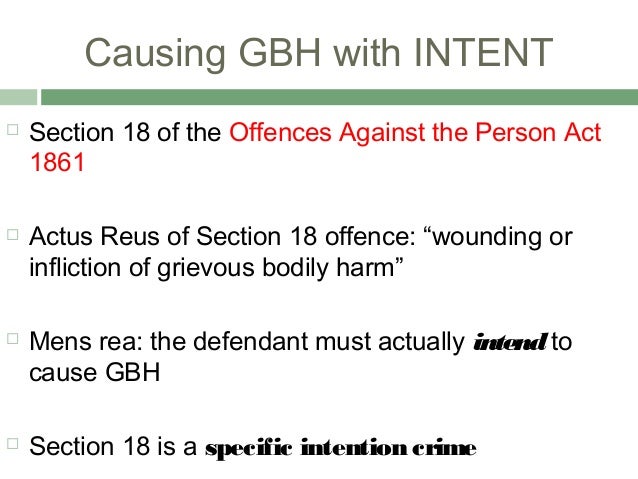 Causing GBH with INTENT

Section 18 of the Offences Against the Person Act 1861

Actus Reus of Section 18 offence: “wounding or infliction of grievous bodily harm”

Mens rea: the defendant must actually intend to cause GBH

Section 18 is a specific intention crime